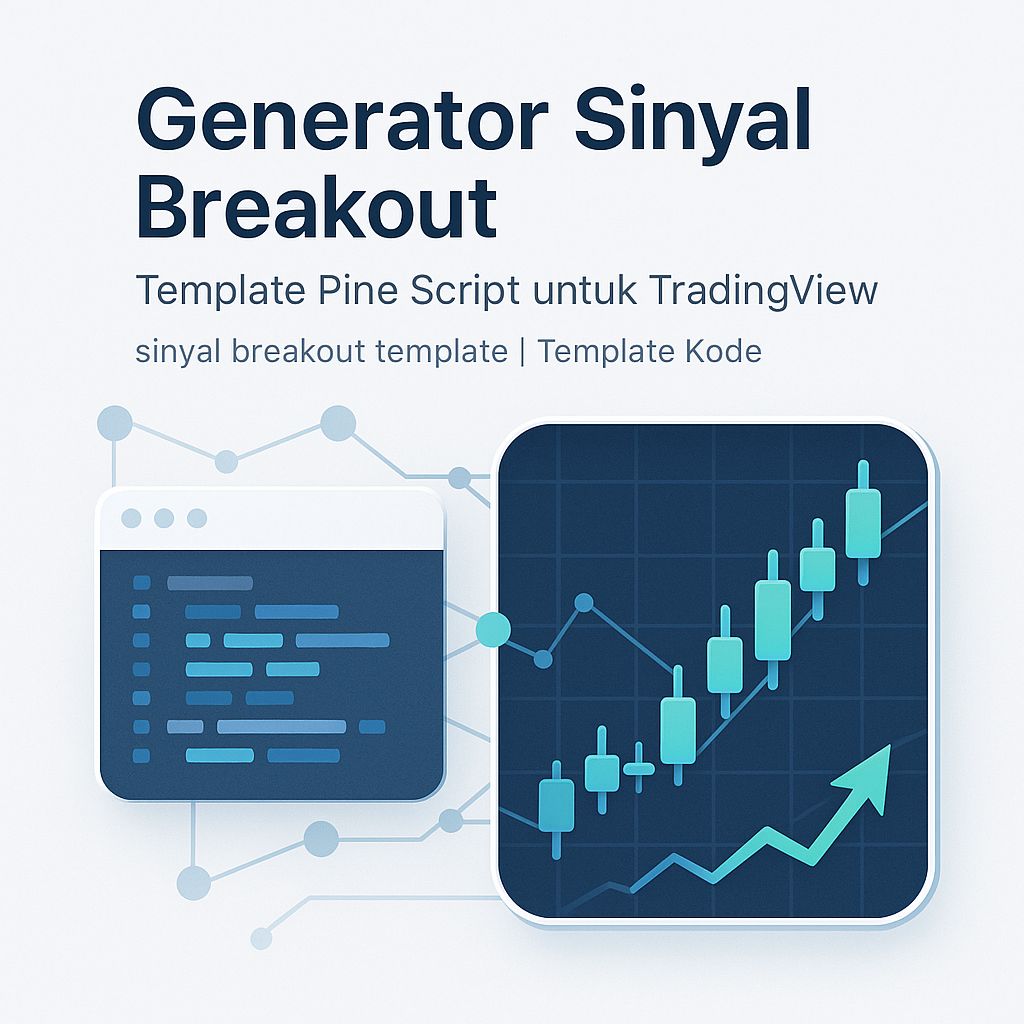 Generator Sinyal Breakout

Template Pine Script untuk TradingView

sinyal breakout template | Template Kode